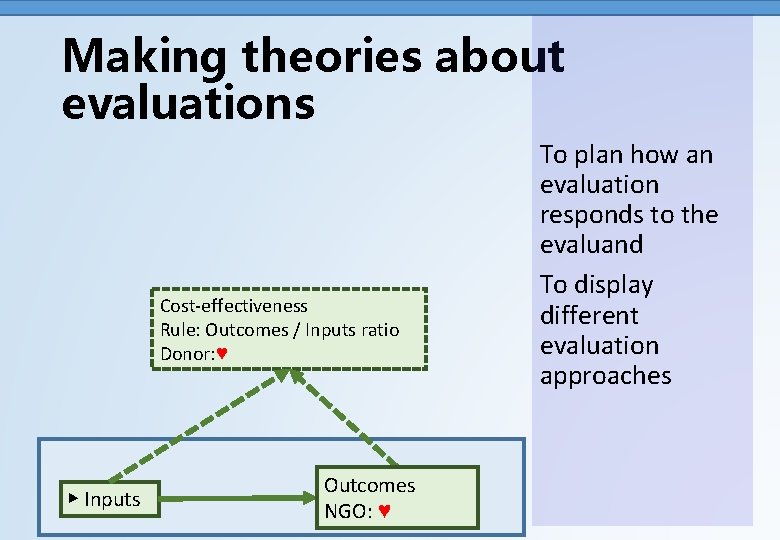 Making theories about evaluations

To plan how an evaluation responds to the evaluand

To display different evaluation approaches

Cost-effectiveness
Rule: Outcomes / Inputs ratio
Donor:♥

▸ Inputs

Outcomes
NGO: ♥